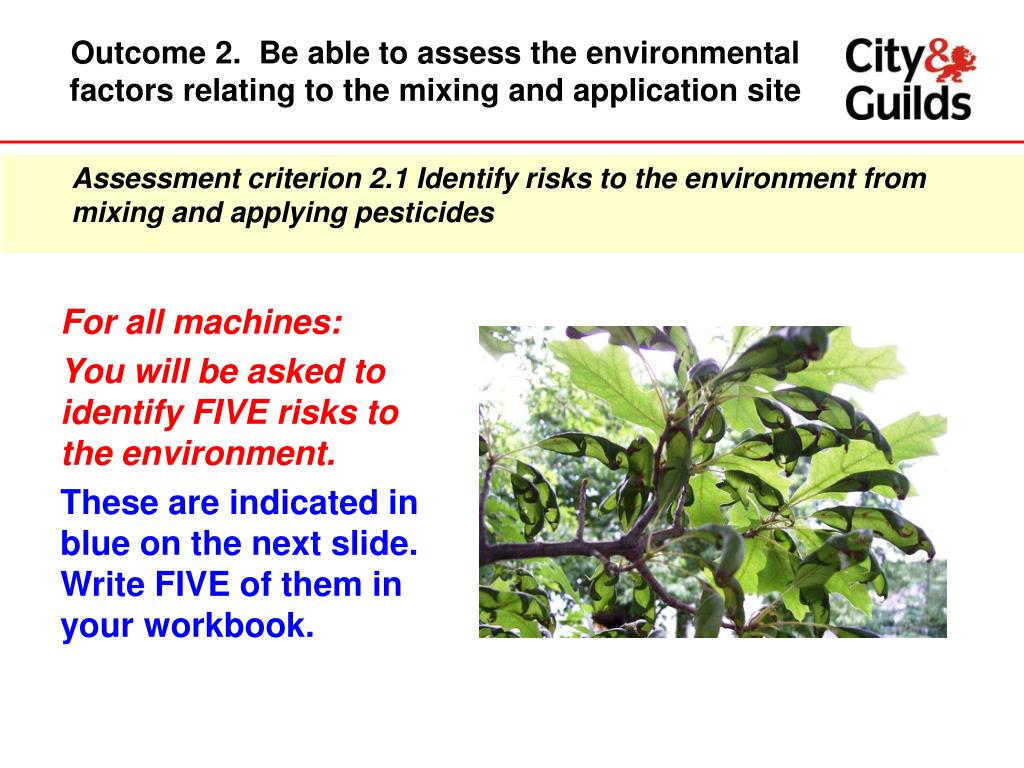 Outcome 2. Be able to assess the environmental factors relating to the mixing and application site

City & Guilds

Assessment criterion 2.1 Identify risks to the environment from mixing and applying pesticides

For all machines:

You will be asked to identify FIVE risks to the environment.

These are indicated in blue on the next slide. Write FIVE of them in your workbook.